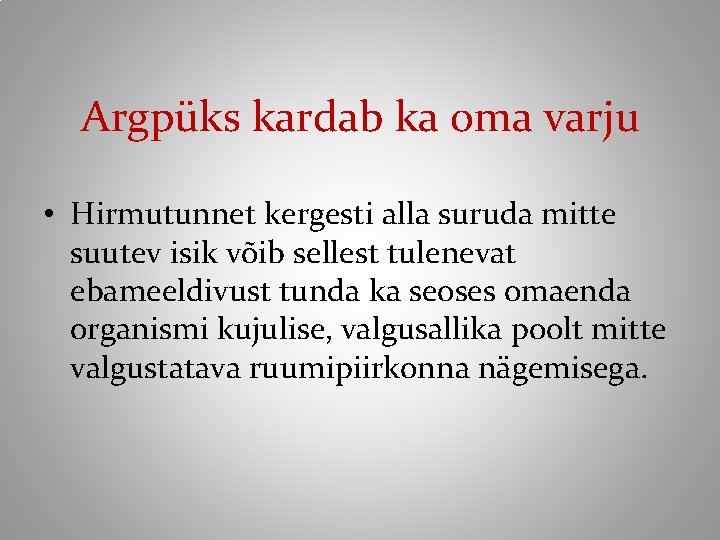 Argpüks kardab ka oma varju

• Hirmutunnet kergesti alla suruda mitte suutev isik võib sellest tulenevat ebameeldivust tunda ka seoses omaenda organismi kujulise, valgusallika poolt mitte valgustatava ruumipiirkonna nägemisega.